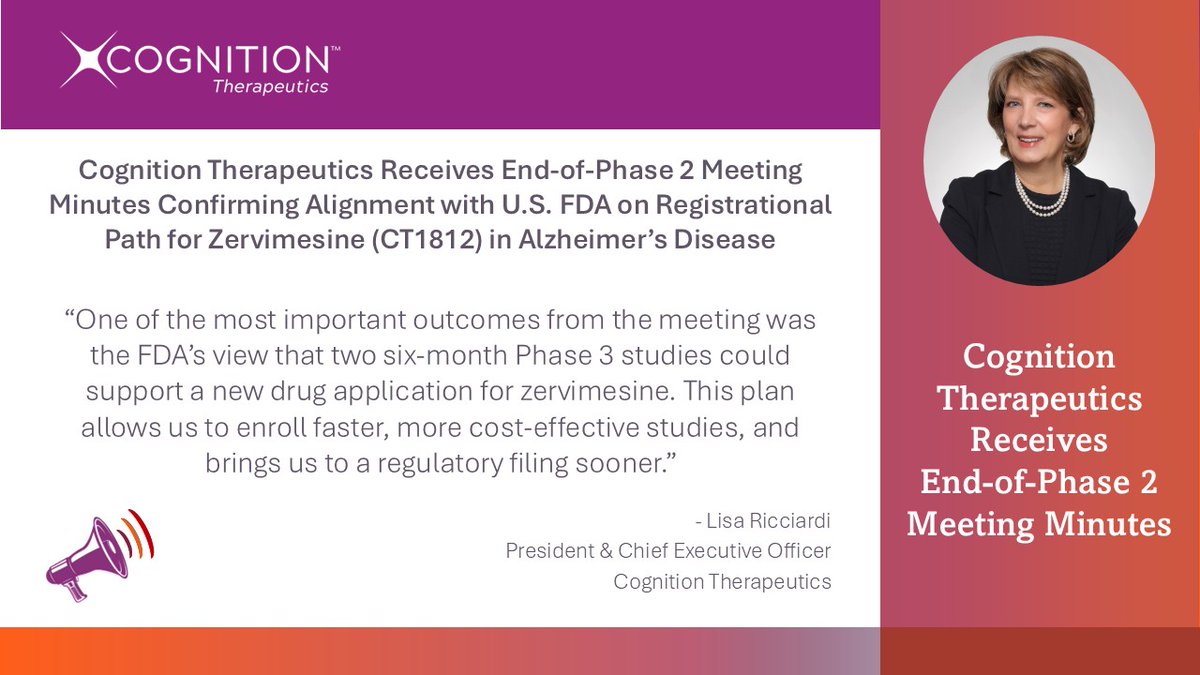 COGNITION™
Therapeutics

Cognition Therapeutics Receives End-of-Phase 2 Meeting Minutes Confirming Alignment with U.S. FDA on Registrational Path for Zervimesine (CT1812) in Alzheimer's Disease

"One of the most important outcomes from the meeting was the FDA's view that two six-month Phase 3 studies could support a new drug application for zervimesine. This plan allows us to enroll faster, more cost-effective studies, and brings us to a regulatory filing sooner."

- Lisa Ricciardi
President & Chief Executive Officer
Cognition Therapeutics

Cognition Therapeutics Receives End-of-Phase 2 Meeting Minutes